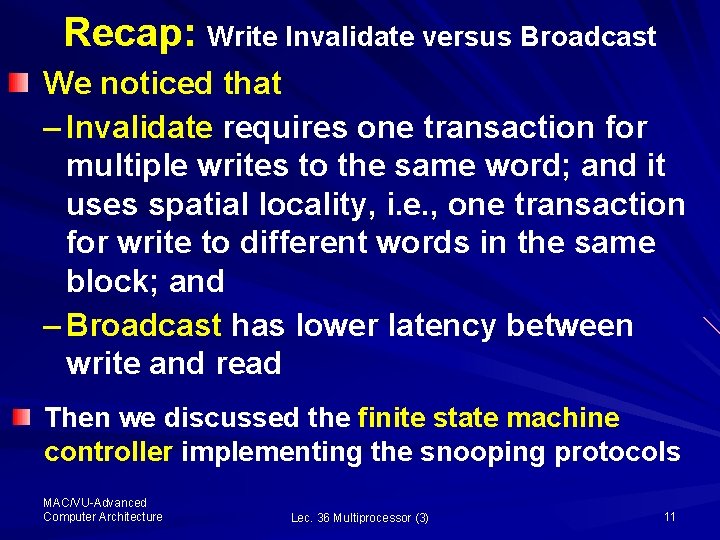 Recap: Write Invalidate versus Broadcast

We noticed that

– Invalidate requires one transaction for multiple writes to the same word; and it uses spatial locality, i.e., one transaction for write to different words in the same block; and

– Broadcast has lower latency between write and read

Then we discussed the finite state machine controller implementing the snooping protocols

MAC/VU-Advanced Computer Architecture

Lec. 36 Multiprocessor (3)

11